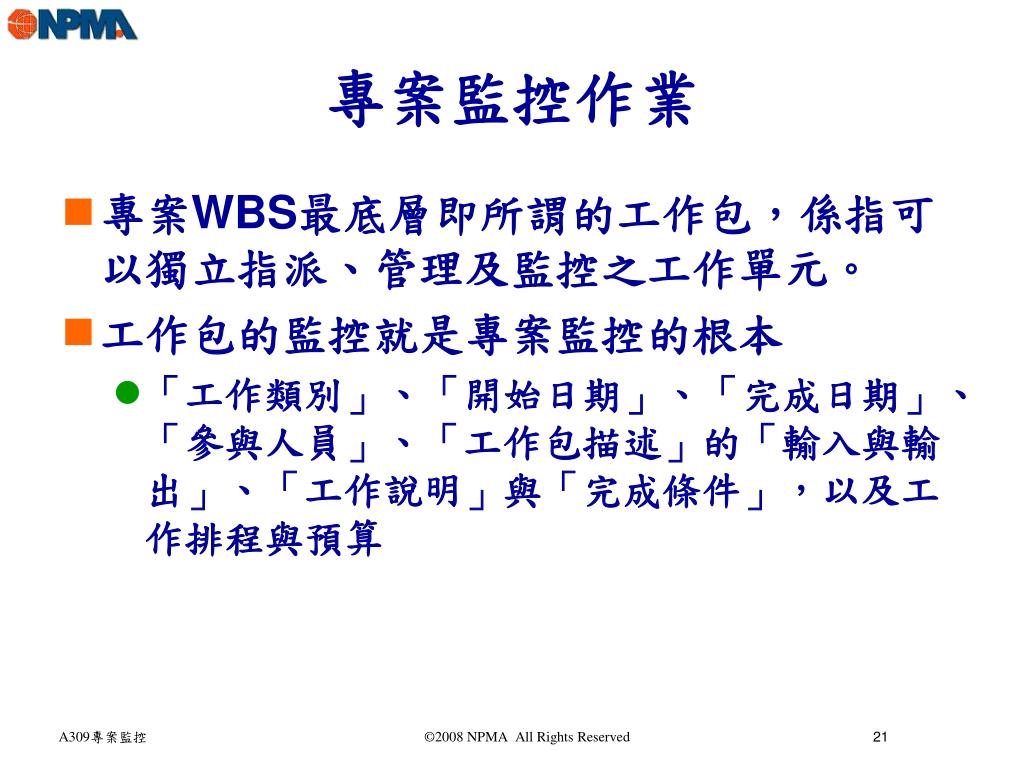 NPMA

專案監控作業

專案WBS最底層即所謂的工作包，係指可以獨立指派、管理及監控之工作單元。

工作包的監控就是專案監控的根本

「工作類別」、「開始日期」、「完成日期」、「參與人員」、「工作包描述」的「輸入與輸出」、「工作說明」與「完成條件」，以及工作排程與預算

A309專案監控

©2008 NPMA All Rights Reserved

21